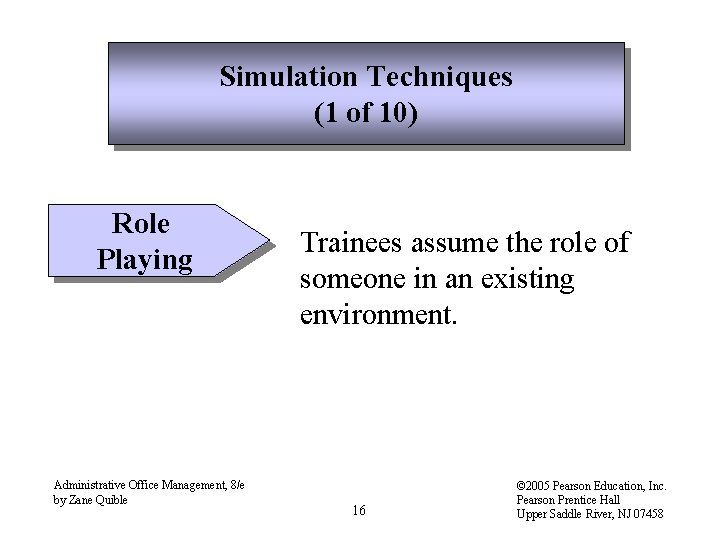 Simulation Techniques
(1 of 10)

Role Playing

Trainees assume the role of someone in an existing environment.

Administrative Office Management, 8/e
by Zane Quible

16

©2005 Pearson Education, Inc.
Pearson Prentice Hall
Upper Saddle River, NJ 07458